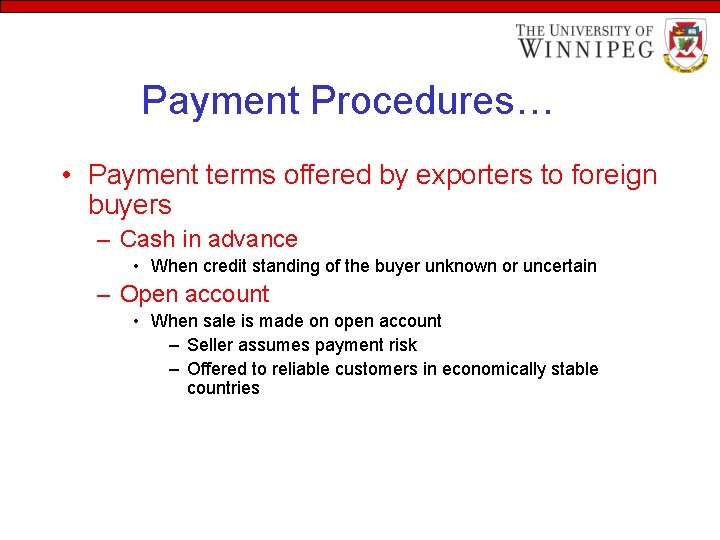 THE UNIVERSITY OF WINNIPEG

Payment Procedures…

• Payment terms offered by exporters to foreign buyers
– Cash in advance
• When credit standing of the buyer unknown or uncertain
– Open account
• When sale is made on open account
– Seller assumes payment risk
– Offered to reliable customers in economically stable countries